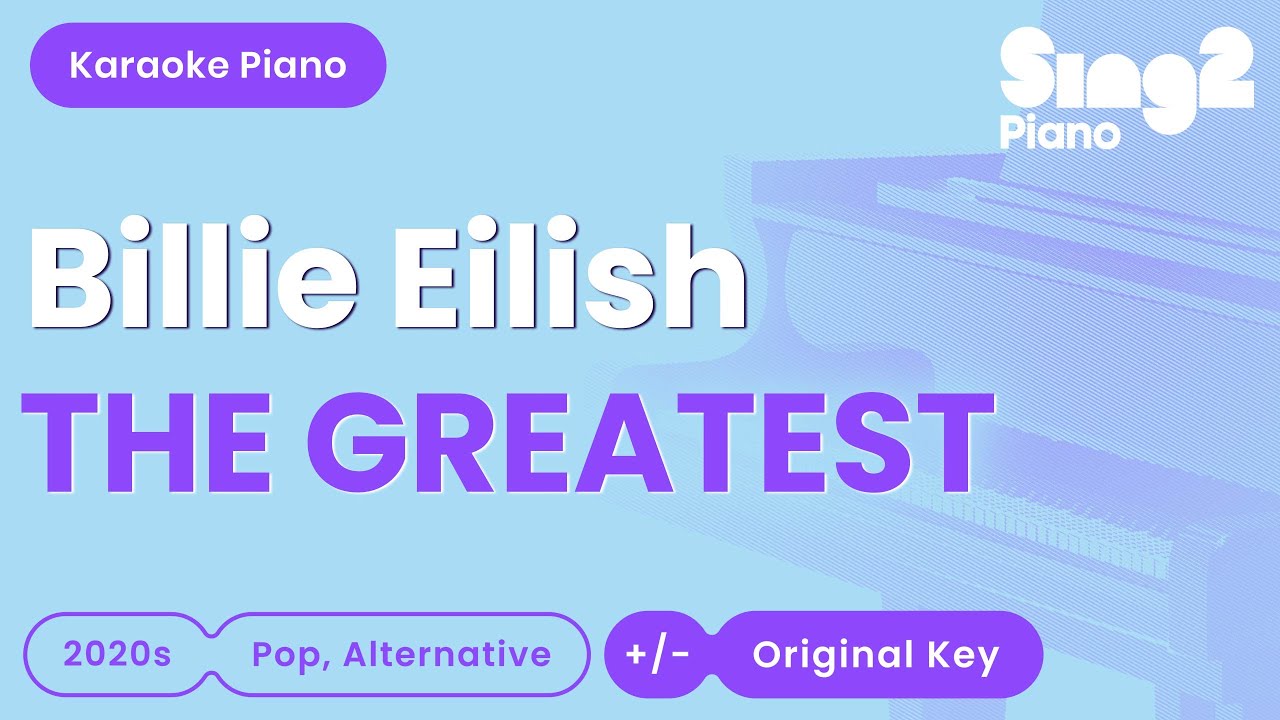 Karaoke Piano

Sing2
Piano

Billie Eilish
THE GREATEST

2020s
Pop, Alternative
+/-
Original Key